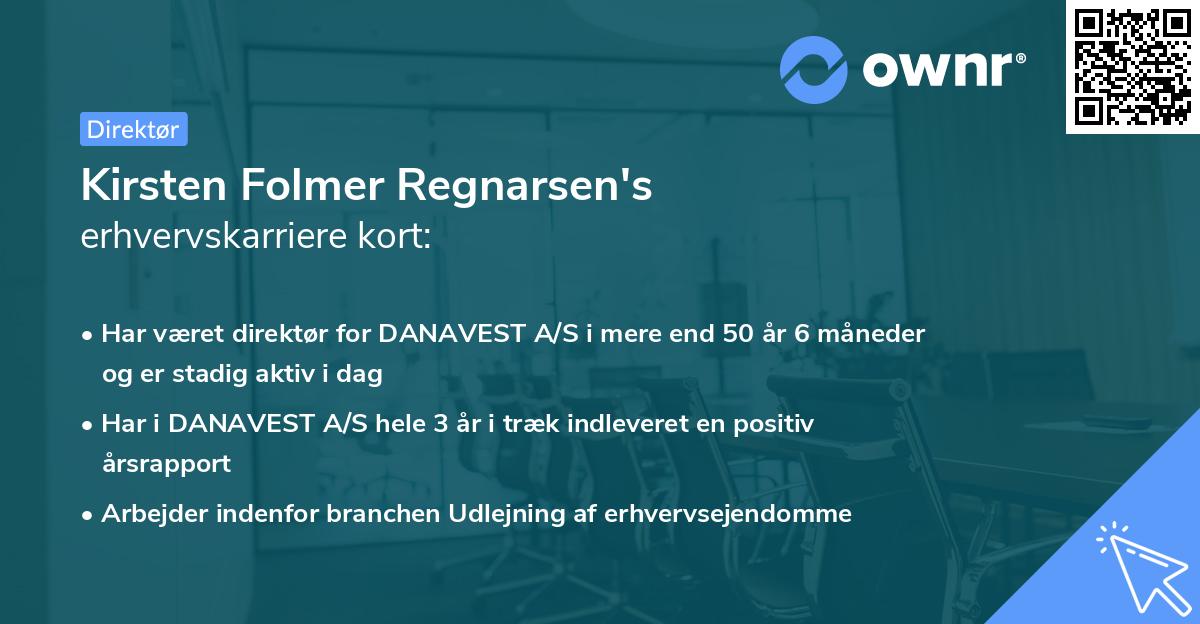 ownr®

Direktør

Kirsten Folmer Regnarsen's
erhvervskarriere kort:

• Har været direktør for DANAVEST A/S i mere end 50 år 6 måneder og er stadig aktiv i dag
• Har i DANAVEST A/S hele 3 år i træk indleveret en positiv årsrapport
• Arbejder indenfor branchen Udlejning af erhvervsejendomme